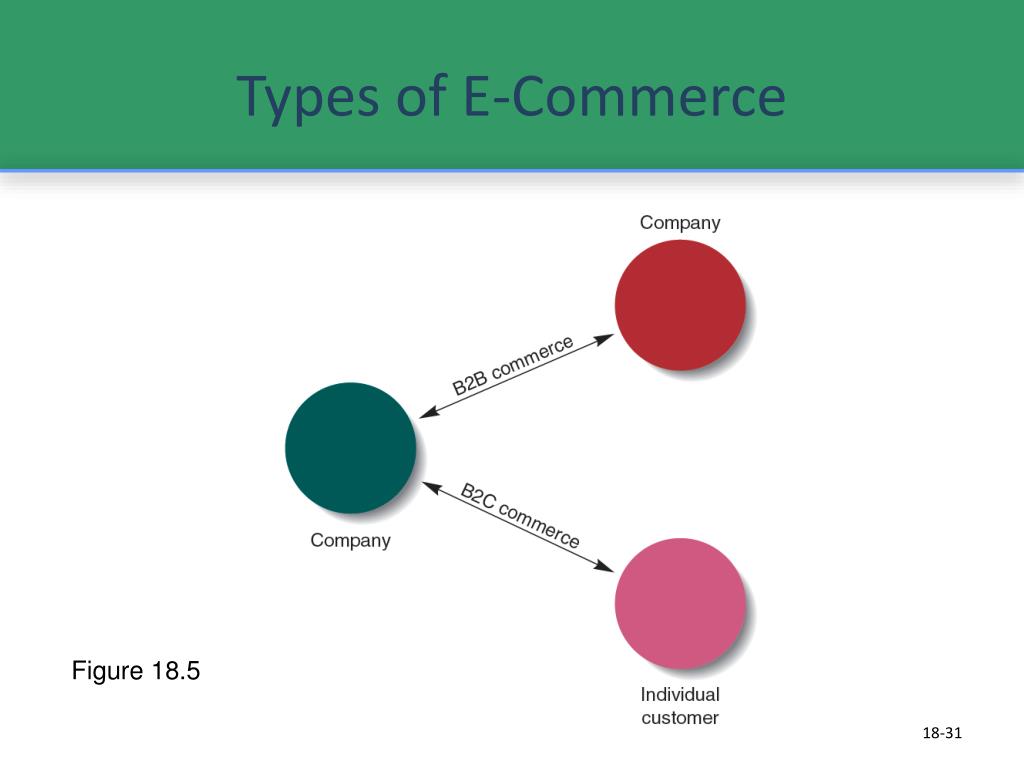 Types of E-Commerce

Company

B2B commerce

Company

B2C commerce

Individual customer

Figure 18.5

18-31